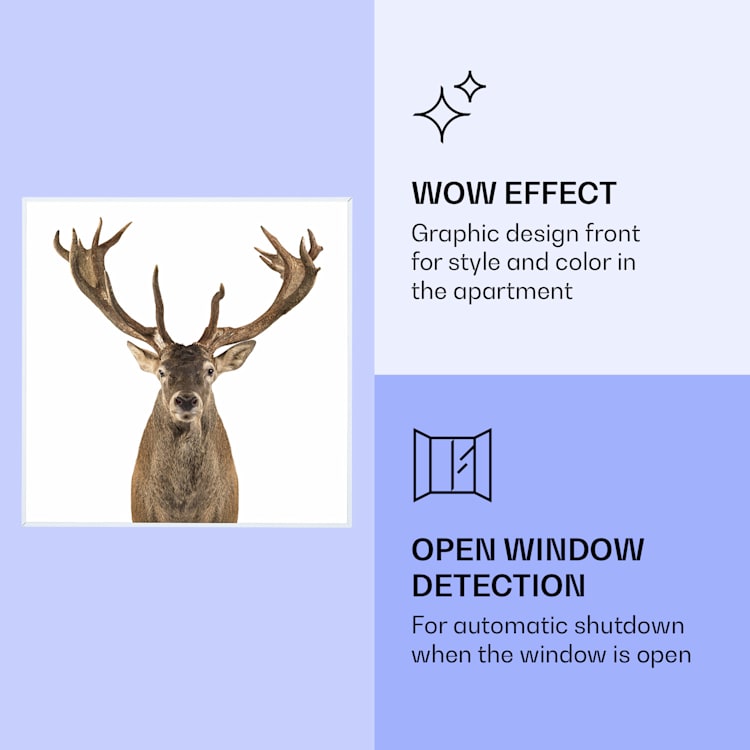 WOW EFFECT

Graphic design front for style and color in the apartment

OPEN WINDOW DETECTION

For automatic shutdown when the window is open